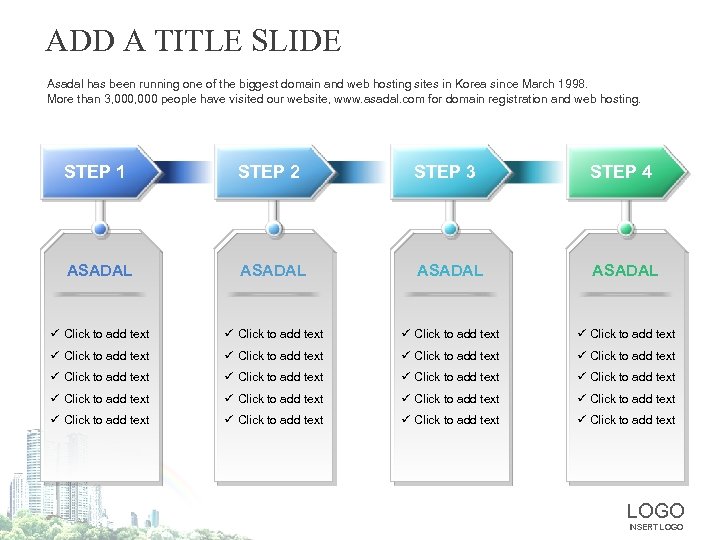 ADD A TITLE SLIDE

Asadal has been running one of the biggest domain and web hosting sites in Korea since March 1998.
More than 3,000,000 people have visited our website, www.asadal.com for domain registration and web hosting.

STEP 1

ASADAL

✓ Click to add text
✓ Click to add text
✓ Click to add text
✓ Click to add text
✓ Click to add text

STEP 2

ASADAL

✓ Click to add text
✓ Click to add text
✓ Click to add text
✓ Click to add text
✓ Click to add text

STEP 3

ASADAL

✓ Click to add text
✓ Click to add text
✓ Click to add text
✓ Click to add text
✓ Click to add text

STEP 4

ASADAL

✓ Click to add text
✓ Click to add text
✓ Click to add text
✓ Click to add text
✓ Click to add text

LOGO
INSERT LOGO